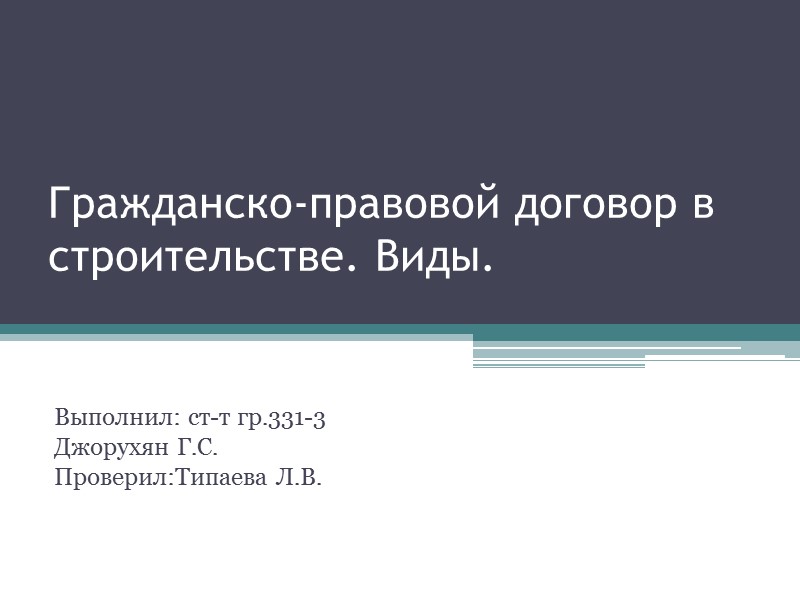 Гражданско-правовой договор в строительстве. Виды.

Выполнил: ст-т гр.331-3
Джорухян Г.С.
Проверил:Типаева Л.В.